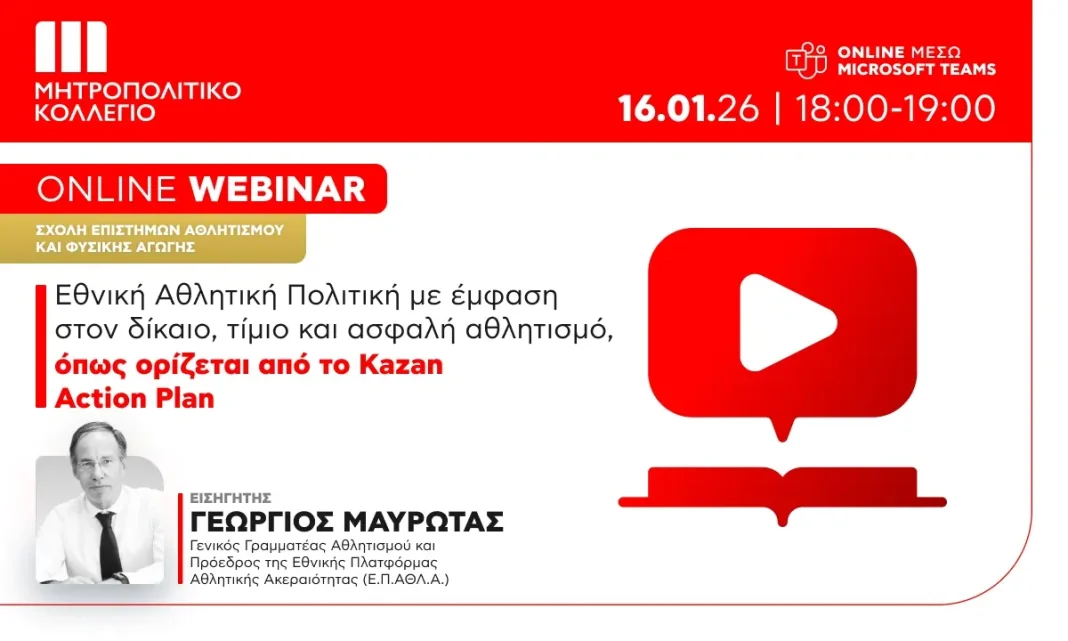 ΜΗΤΡΟΠΟΛΙΤΙΚΟ ΚΟΛΛΕΓΙΟ

ONLINE ΜΕΣΩ MICROSOFT TEAMS

16.01.26 | 18:00-19:00

ONLINE WEBINAR

ΣΧΟΛΗ ΕΠΙΣΤΗΜΩΝ ΑΘΛΗΤΙΣΜΟΥ ΚΑΙ ΦΥΣΙΚΗΣ ΑΓΩΓΗΣ

Εθνική Αθλητική Πολιτική με έμφαση στον δίκαιο, τίμιο και ασφαλή αθλητισμό, όπως ορίζεται από το Kazan Action Plan

ΕΙΣΗΓΗΤΗΣ
ΓΕΩΡΓΙΟΣ ΜΑΥΡΩΤΑΣ
Γενικός Γραμματέας Αθλητισμού και Πρόεδρος της Εθνικής Πλατφόρμας Αθλητικής Ακεραιότητας (Ε.Π.ΑΘΛ.Α.)